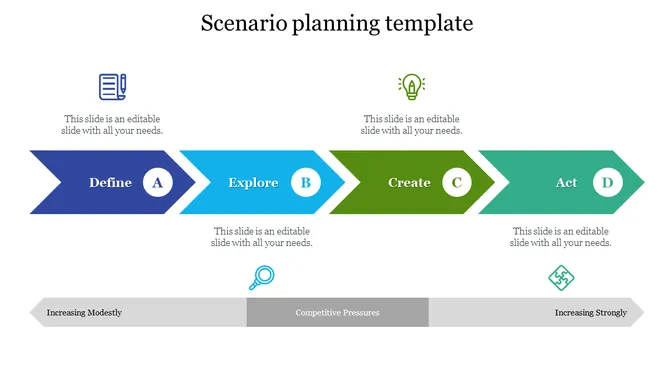 Scenario planning template

This slide is an editable slide with all your needs.

This slide is an editable slide with all your needs.

Define A

Explore B

Create C

Act D

This slide is an editable slide with all your needs.

This slide is an editable slide with all your needs.

Increasing Modestly

Competitive Pressures

Increasing Strongly